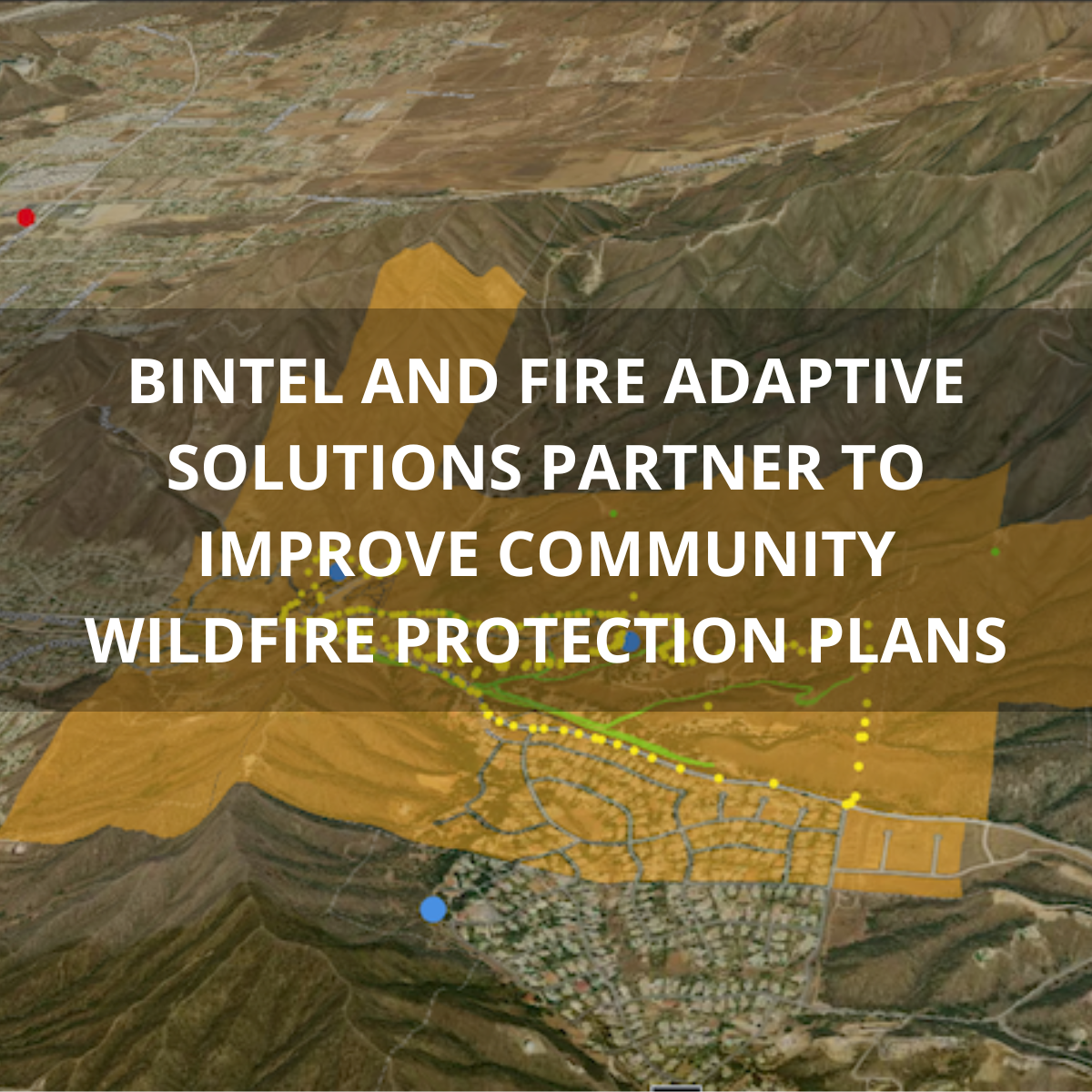 BINTEL AND FIRE ADAPTIVE SOLUTIONS PARTNER TO IMPROVE COMMUNITY WILDFIRE PROTECTION PLANS